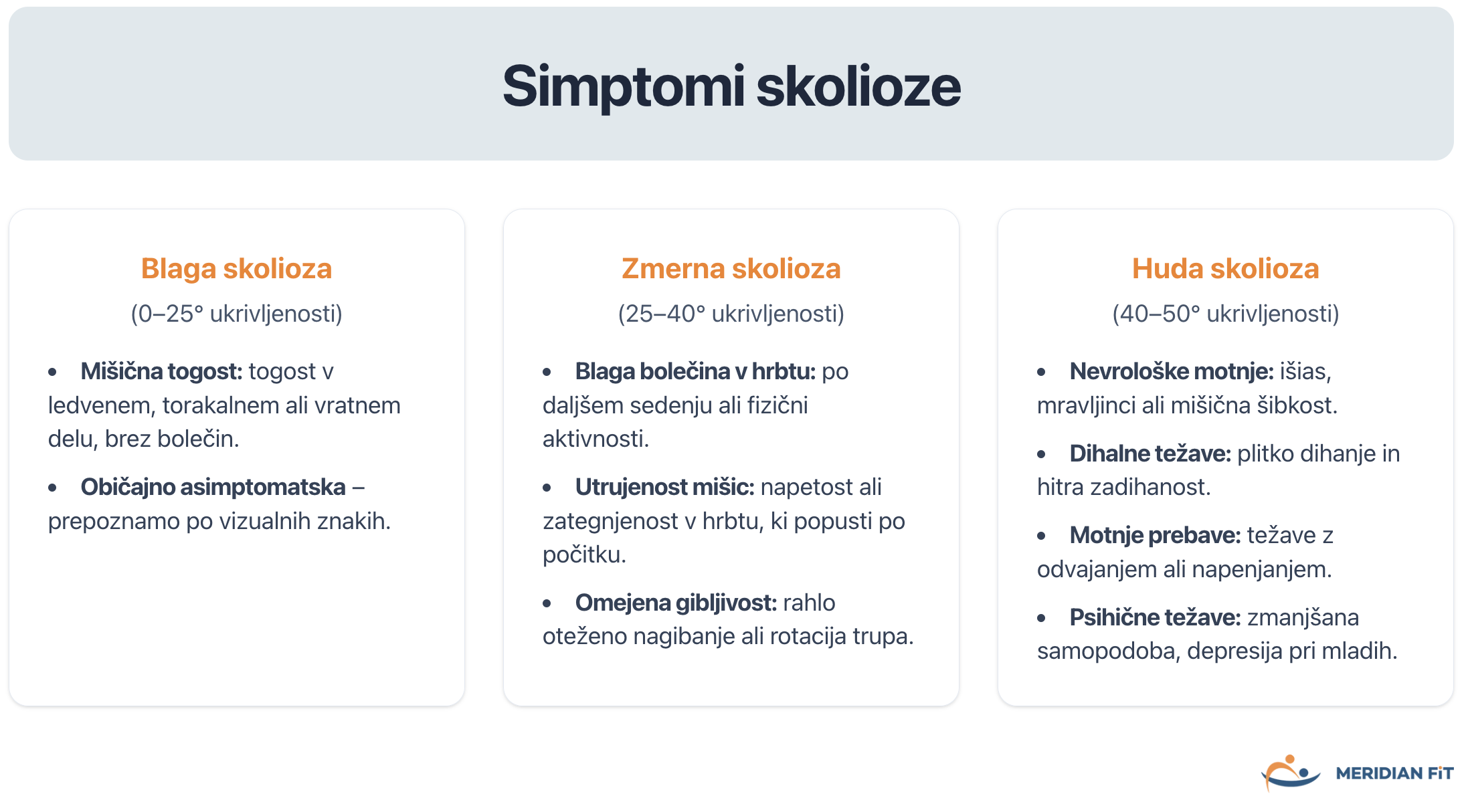 Simptomi skolioze

Blaga skolioza
(0–25° ukrivljenosti)

• Mišična togost: togost v ledvenem, torakalnem ali vratnem delu, brez bolečin.
• Običajno asimptomatska – prepoznamo po vizualnih znakih.

Zmerna skolioza
(25–40° ukrivljenosti)

• Blaga bolečina v hrbtu: po daljšem sedenju ali fizični aktivnosti.
• Utrujenost mišic: napetost ali zategnjenost v hrbtu, ki popusti po počitku.
• Omejena gibljivost: rahlo oteženo nagibanje ali rotacija trupa.

Huda skolioza
(40–50° ukrivljenosti)

• Nevrološke motnje: išias, mravljinci ali mišična šibkost.
• Dihalne težave: plitko dihanje in hitra zadihanost.
• Motnje prebave: težave z odvajanjem ali napenjanjem.
• Psihične težave: zmanjšana samopodoba, depresija pri mladih.

MERIDIAN FiT